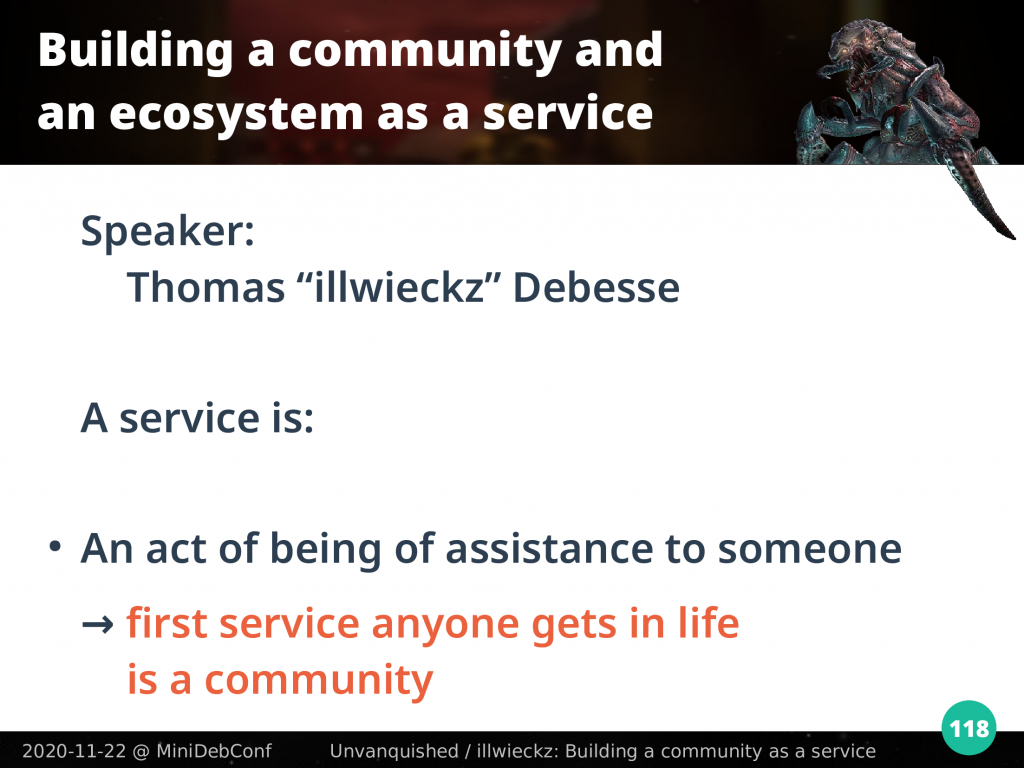 Building a community and an ecosystem as a service

Speaker:
Thomas “illwieckz” Debesse

A service is:

• An act of being of assistance to someone

→ first service anyone gets in life is a community

118

2020-11-22 @ MiniDebConf

Unvanquished / illwieckz: Building a community as a service